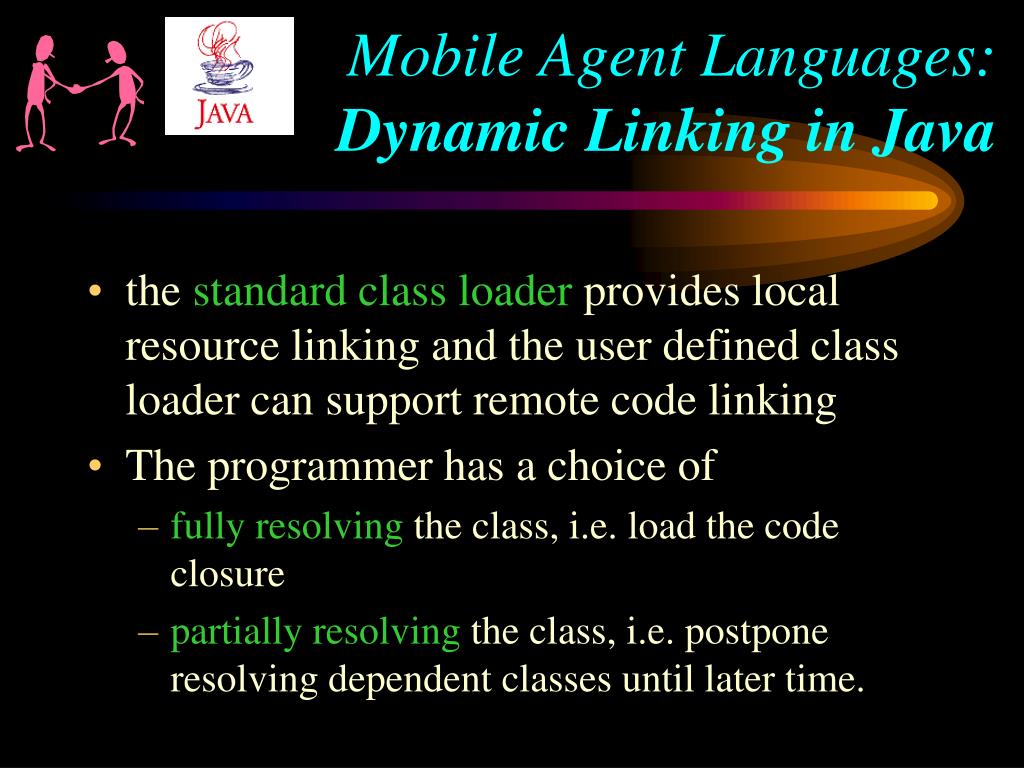 JAVA

Mobile Agent Languages:
Dynamic Linking in Java

• the standard class loader provides local resource linking and the user defined class loader can support remote code linking
• The programmer has a choice of
– fully resolving the class, i.e. load the code closure
– partially resolving the class, i.e. postpone resolving dependent classes until later time.